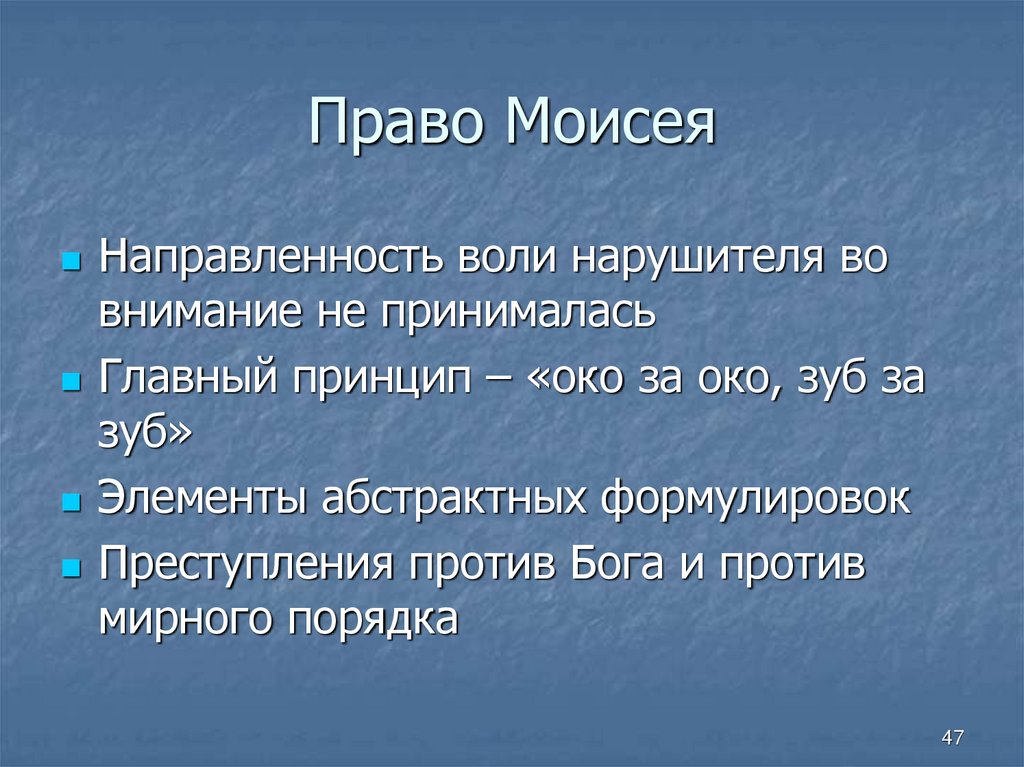 Право Моисея

Направленность воли нарушителя во внимание не принималась

Главный принцип – «око за око, зуб за зуб»

Элементы абстрактных формулировок

Преступления против Бога и против мирного порядка

47